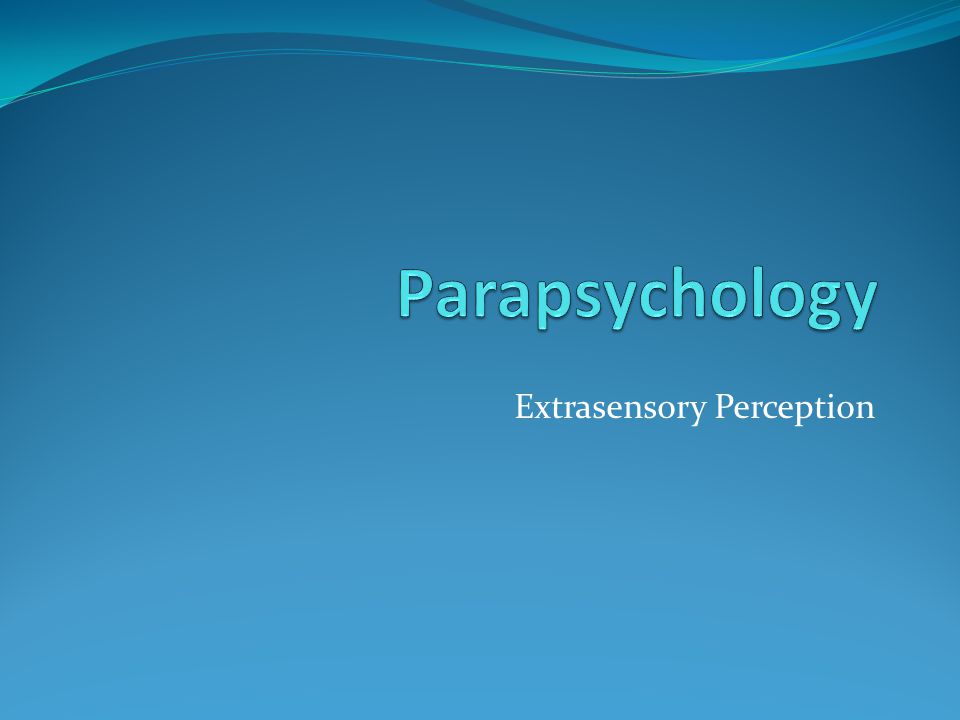 Parapsychology

Extrasensory Perception